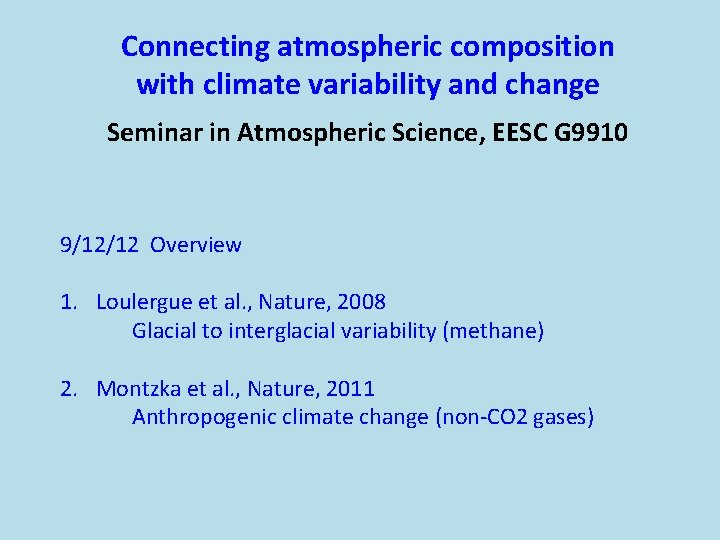 Connecting atmospheric composition with climate variability and change

Seminar in Atmospheric Science, EESC G9910

9/12/12 Overview

1. Loulergue et al., Nature, 2008
Glacial to interglacial variability (methane)

2. Montzka et al., Nature, 2011
Anthropogenic climate change (non-CO2 gases)